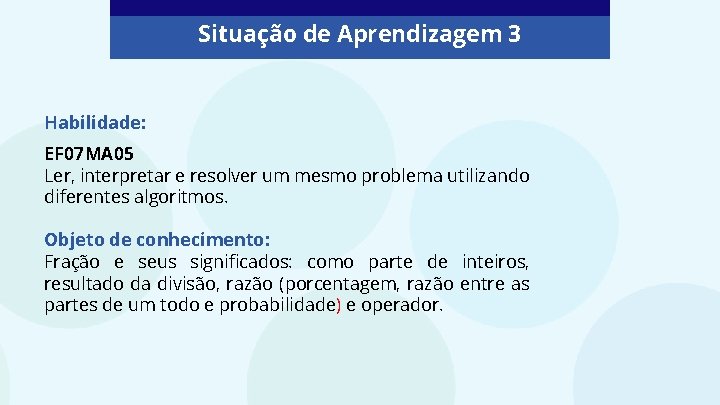 Situação de Aprendizagem 3

Habilidade:

EF07MA05
Ler, interpretar e resolver um mesmo problema utilizando diferentes algoritmos.

Objeto de conhecimento:
Fração e seus significados: como parte de inteiros, resultado da divisão, razão (porcentagem, razão entre as partes de um todo e probabilidade) e operador.